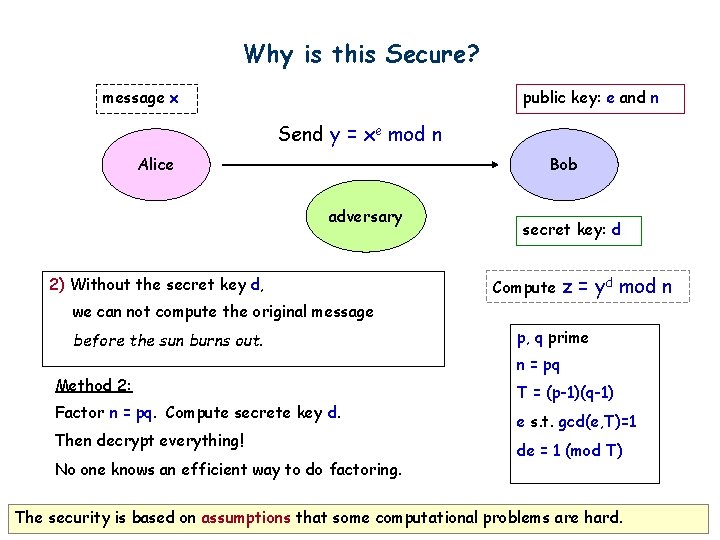 Why is this Secure?

message x

public key: e and n

Send $y = x^e \bmod n$

Alice

Bob

adversary

secret key: d

2) Without the secret key d,
we can not compute the original message
before the sun burns out.

Compute $z = y^d \bmod n$

p, q prime
n = pq
T = (p-1)(q-1)
e s.t. gcd(e,T)=1
de = 1 (mod T)

Method 2:
Factor n = pq. Compute secrete key d.
Then decrypt everything!
No one knows an efficient way to do factoring.

The security is based on assumptions that some computational problems are hard.